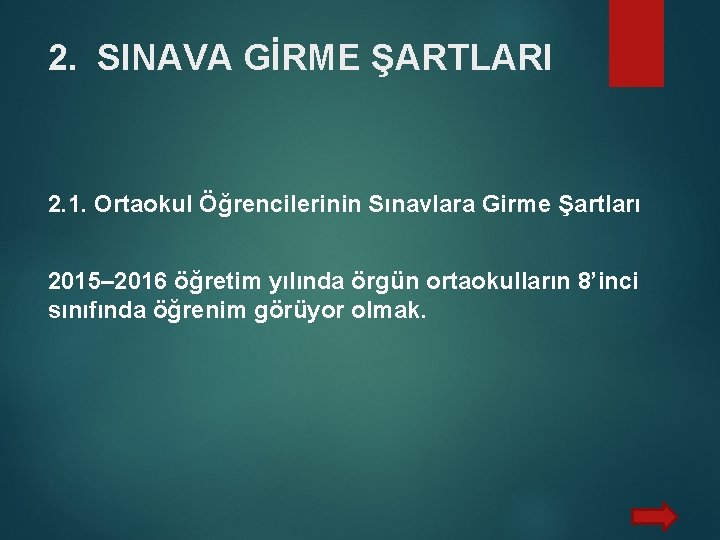 2. SINAVA GİRME ŞARTLARI

2.1. Ortaokul Öğrencilerinin Sınavlara Girme Şartları

2015–2016 öğretim yılında örgün ortaokulların 8’inci sınıfında öğrenim görüyor olmak.